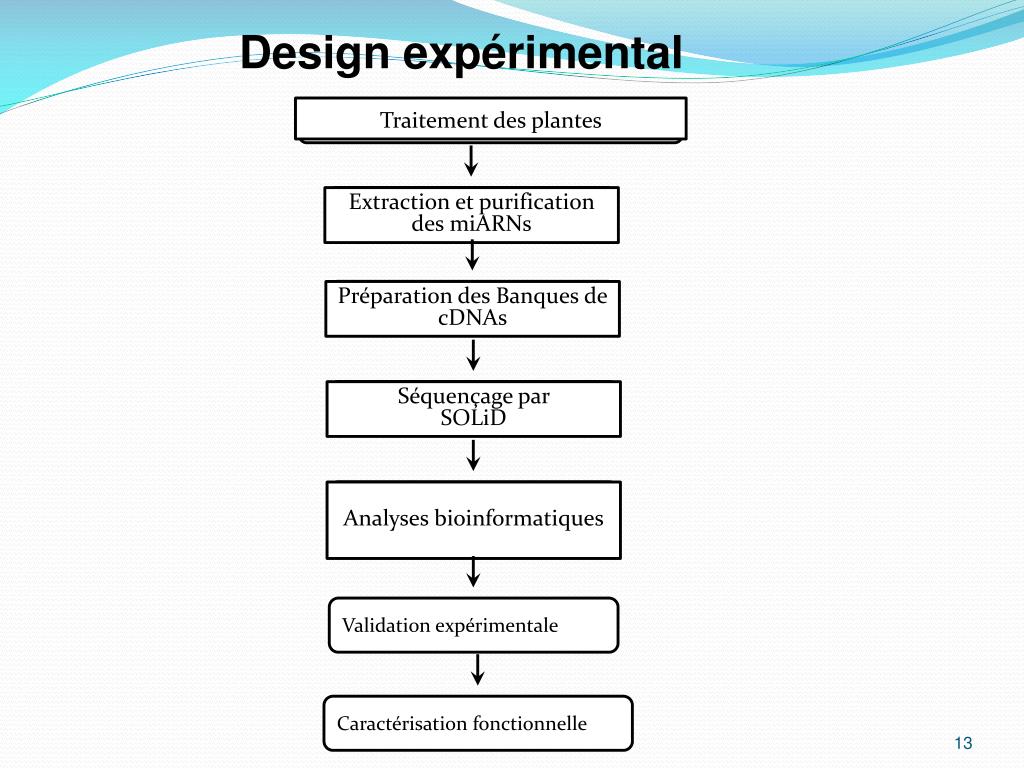 Design expérimental

Traitement des plantes

Extraction et purification des miARNs

Préparation des Banques de cDNAs

Séquençage par SOLiD

Analyses bioinformatiques

Validation expérimentale

Caractérisation fonctionnelle

13